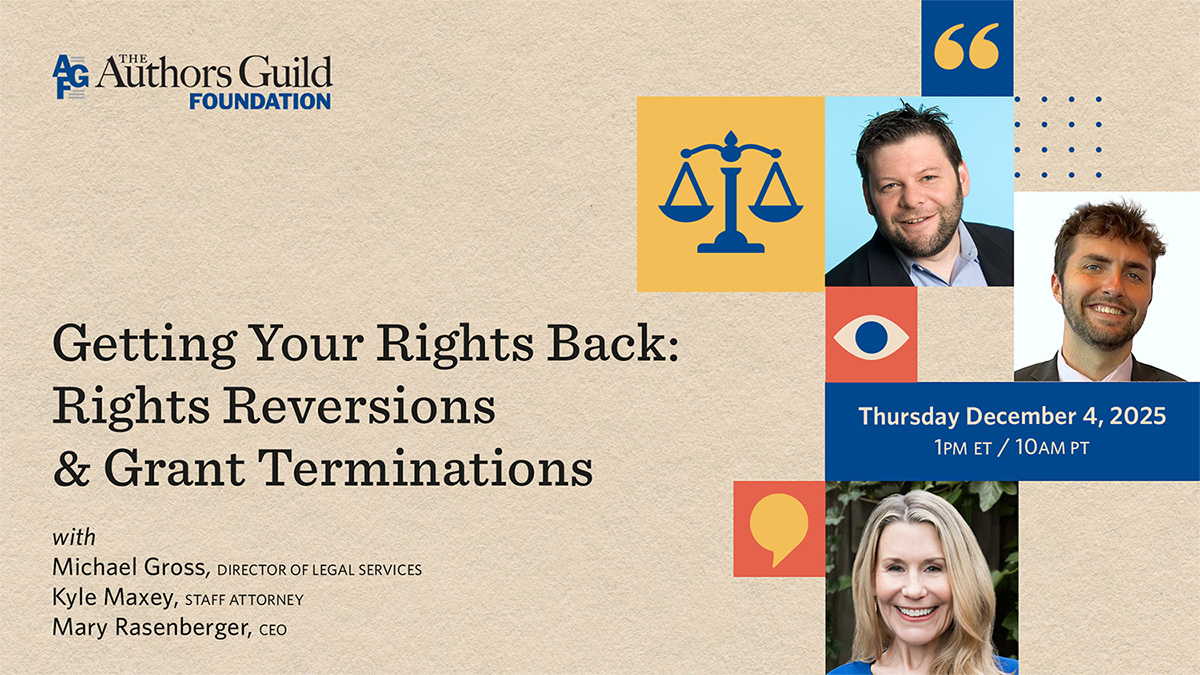 AGF THE Authors Guild FOUNDATION

Getting Your Rights Back: Rights Reversions & Grant Terminations

with
Michael Gross, DIRECTOR OF LEGAL SERVICES
Kyle Maxey, STAFF ATTORNEY
Mary Rasenberger, CEO

Thursday December 4, 2025
1PM ET / 10AM PT